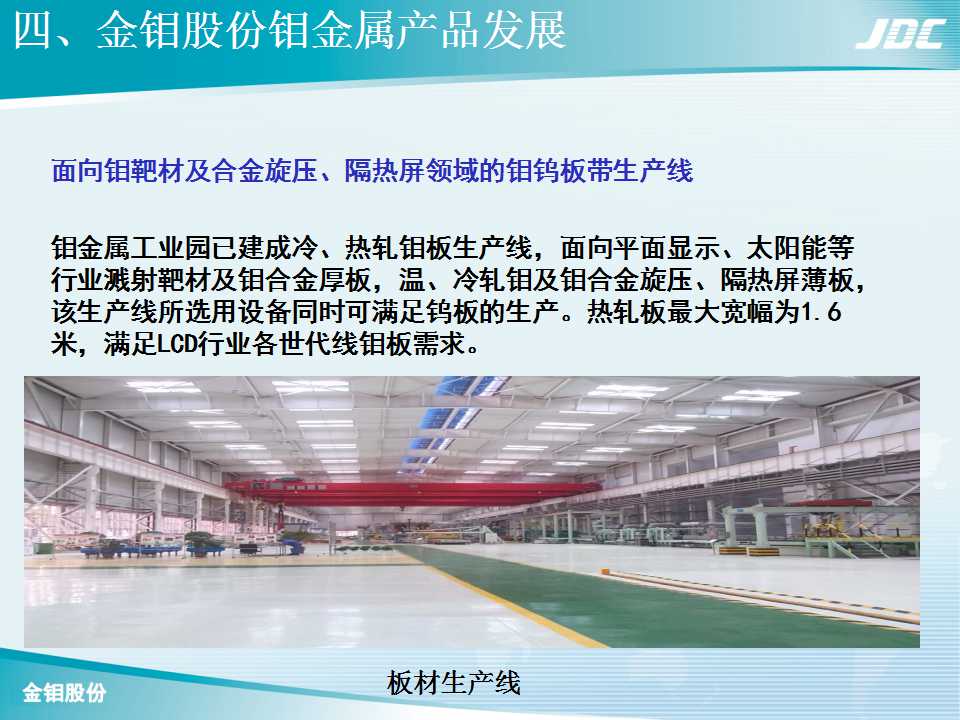 四、金钼股份钼金属产品发展

JDC

面向钼靶材及合金旋压、隔热屏领域的钼钨板带生产线

钼金属工业园已建成冷、热轧钼板生产线，面向平面显示、太阳能等行业溅射靶材及钼合金厚板，温、冷轧钼及钼合金旋压、隔热屏薄板，该生产线所选用设备同时可满足钨板的生产。热轧板最大宽幅为1.6米，满足LCD行业各世代线钼板需求。

板材生产线

金钼股份